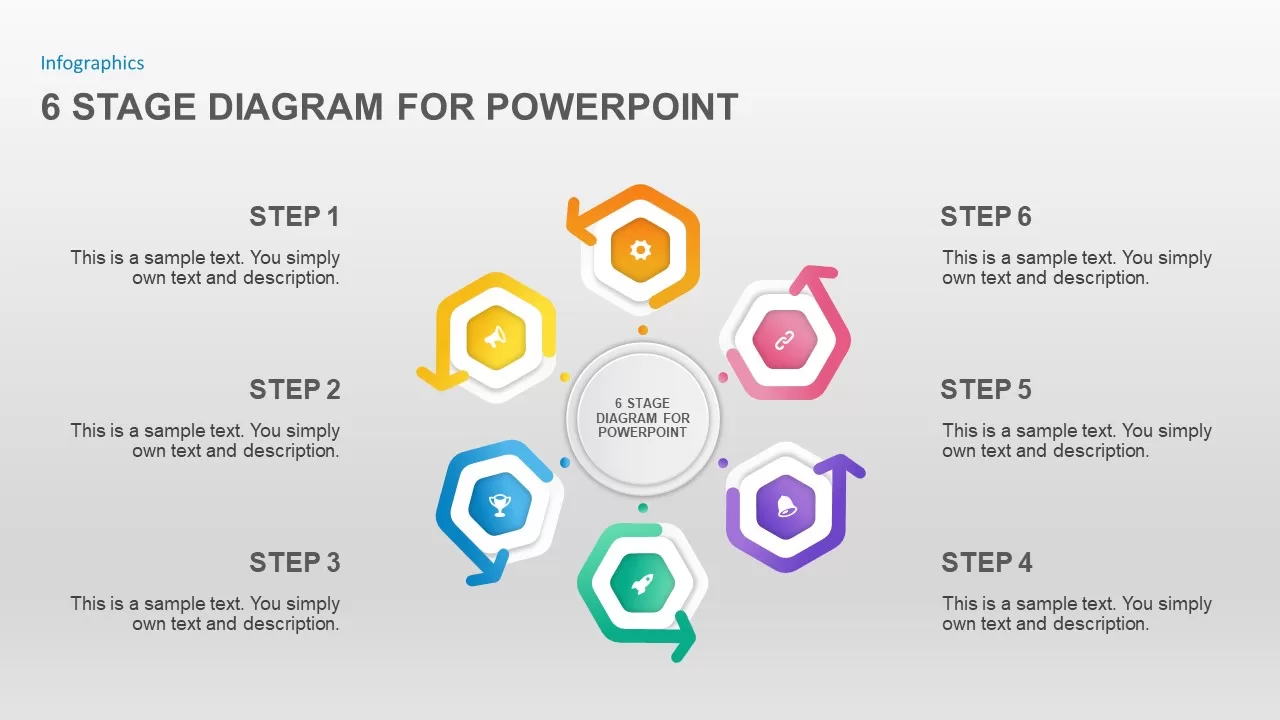 Infographics

6 STAGE DIAGRAM FOR POWERPOINT

STEP 1

This is a sample text. You simply own text and description.

STEP 2

This is a sample text. You simply own text and description.

STEP 3

This is a sample text. You simply own text and description.

6 STAGE DIAGRAM FOR POWERPOINT

STEP 6

This is a sample text. You simply own text and description.

STEP 5

This is a sample text. You simply own text and description.

STEP 4

This is a sample text. You simply own text and description.